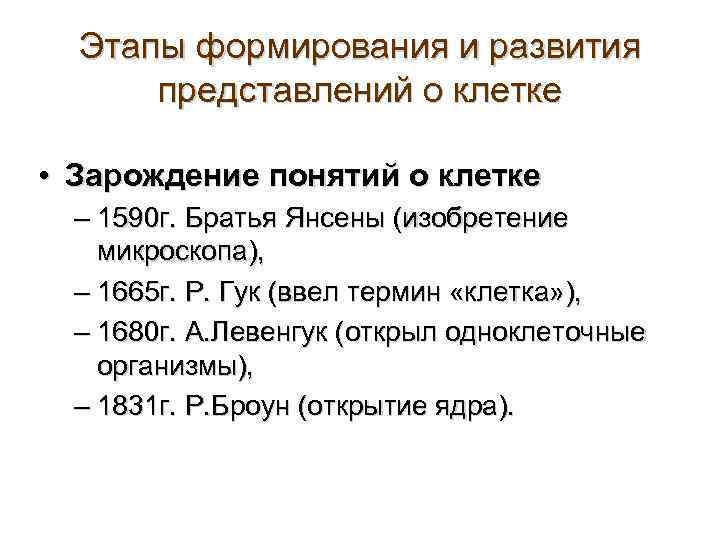 Этапы формирования и развития представлений о клетке

• Зарождение понятий о клетке
– 1590г. Братья Янсены (изобретение микроскопа),
– 1665г. Р. Гук (ввел термин «клетка»),
– 1680г. А.Левенгук (открыл одноклеточные организмы),
– 1831г. Р.Броун (открытие ядра).